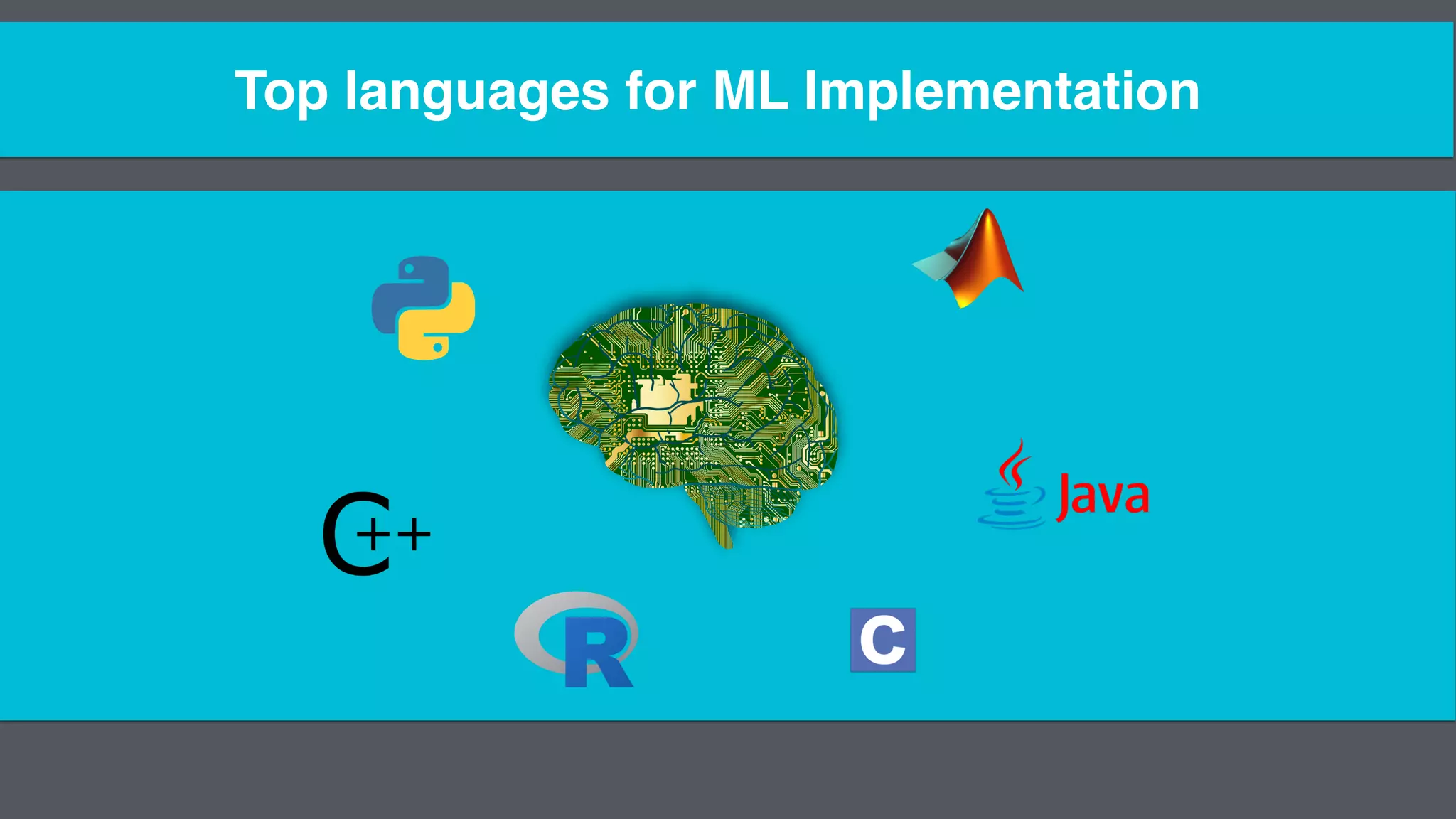 Top languages for ML Implementation

Java

C++

R

C